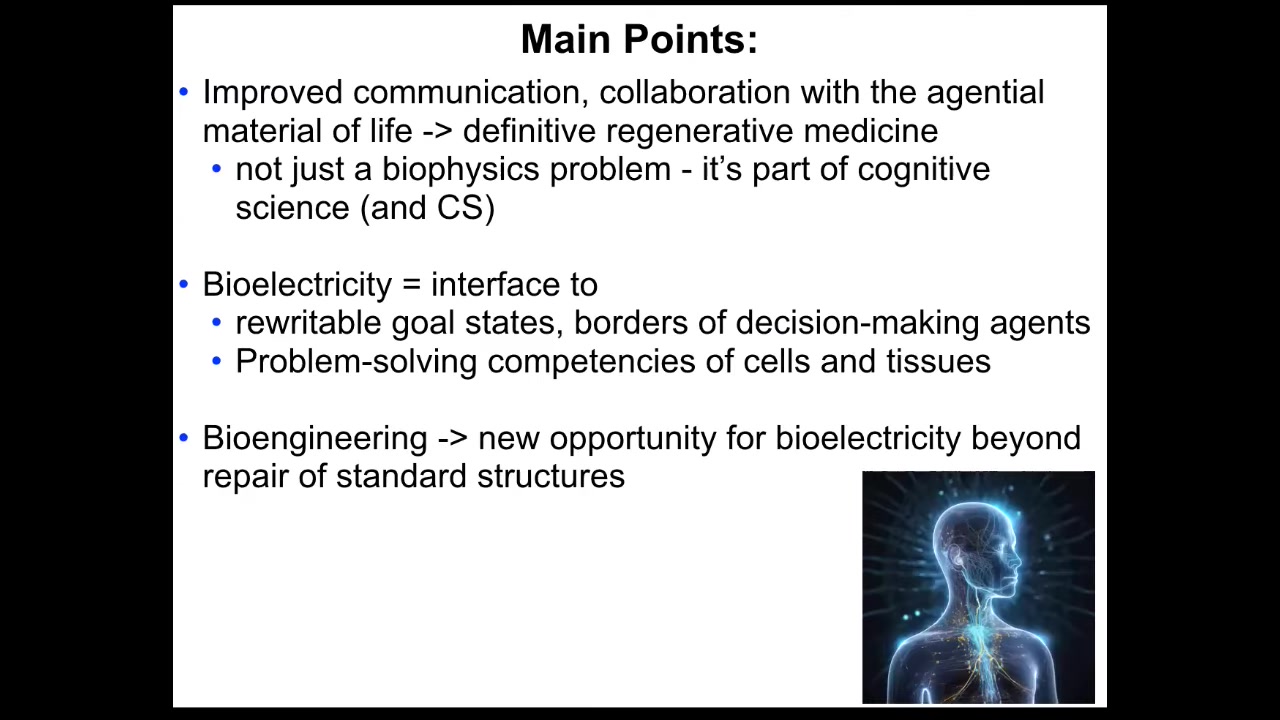 Main Points:

• Improved communication, collaboration with the agential material of life -> definitive regenerative medicine
  • not just a biophysics problem - it's part of cognitive science (and CS)

• Bioelectricity = interface to
  • rewritable goal states, borders of decision-making agents
  • Problem-solving competencies of cells and tissues

• Bioengineering -> new opportunity for bioelectricity beyond repair of standard structures